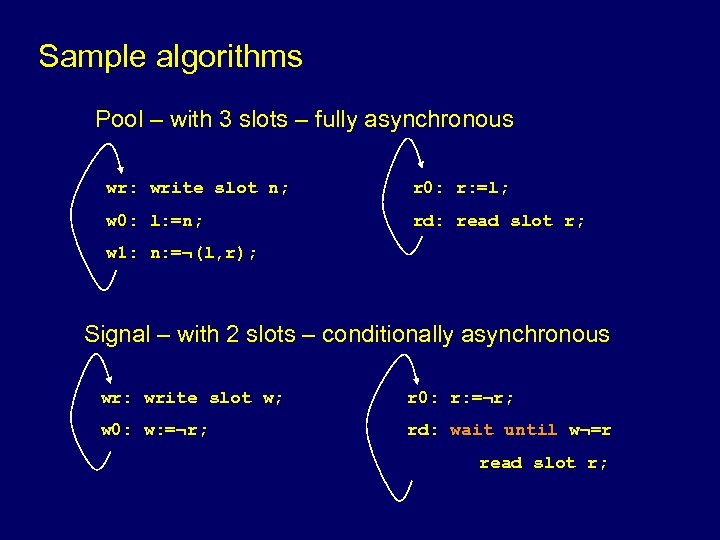 Sample algorithms

Pool – with 3 slots – fully asynchronous

wr: write slot n;
w0: l:=n;
w1: n:=¬(l,r);

r0: r:=l;
rd: read slot r;

Signal – with 2 slots – conditionally asynchronous

wr: write slot w;
w0: w:=¬r;

r0: r:=¬r;
rd: wait until w¬=r
read slot r;